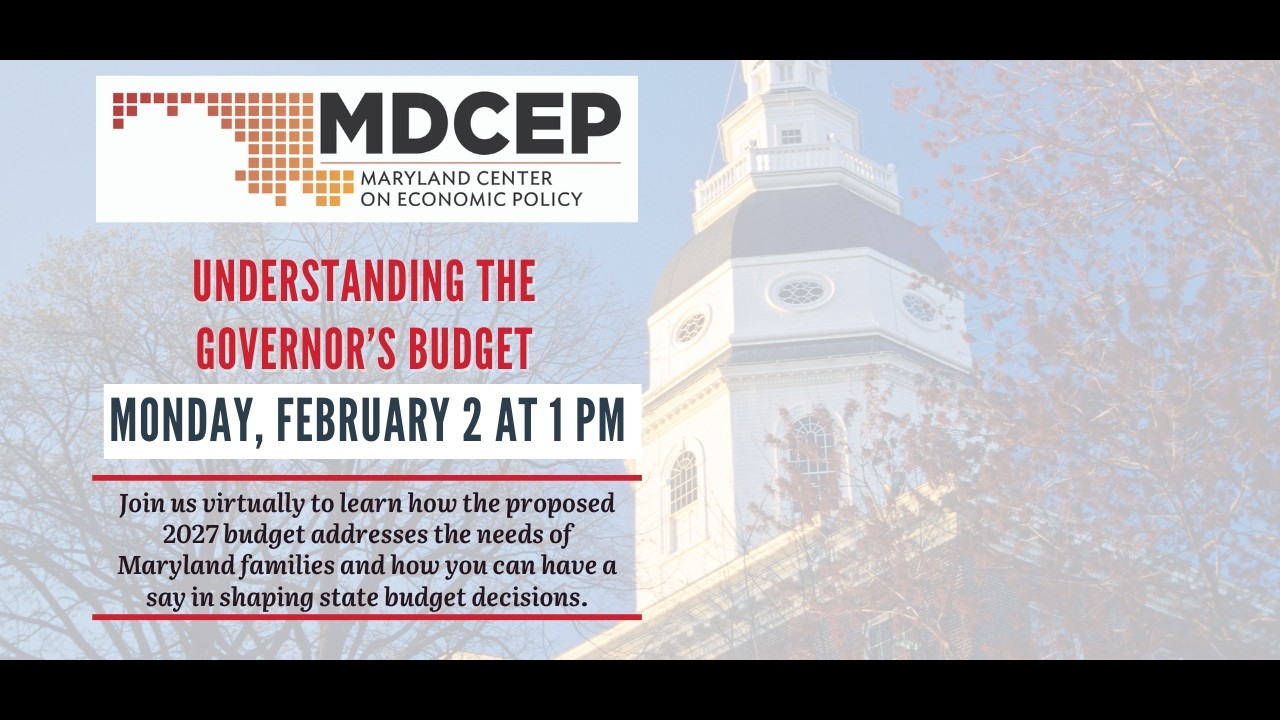 MDCEP
MARYLAND CENTER ON ECONOMIC POLICY

UNDERSTANDING THE GOVERNOR'S BUDGET

MONDAY, FEBRUARY 2 AT 1 PM

Join us virtually to learn how the proposed 2027 budget addresses the needs of Maryland families and how you can have a say in shaping state budget decisions.